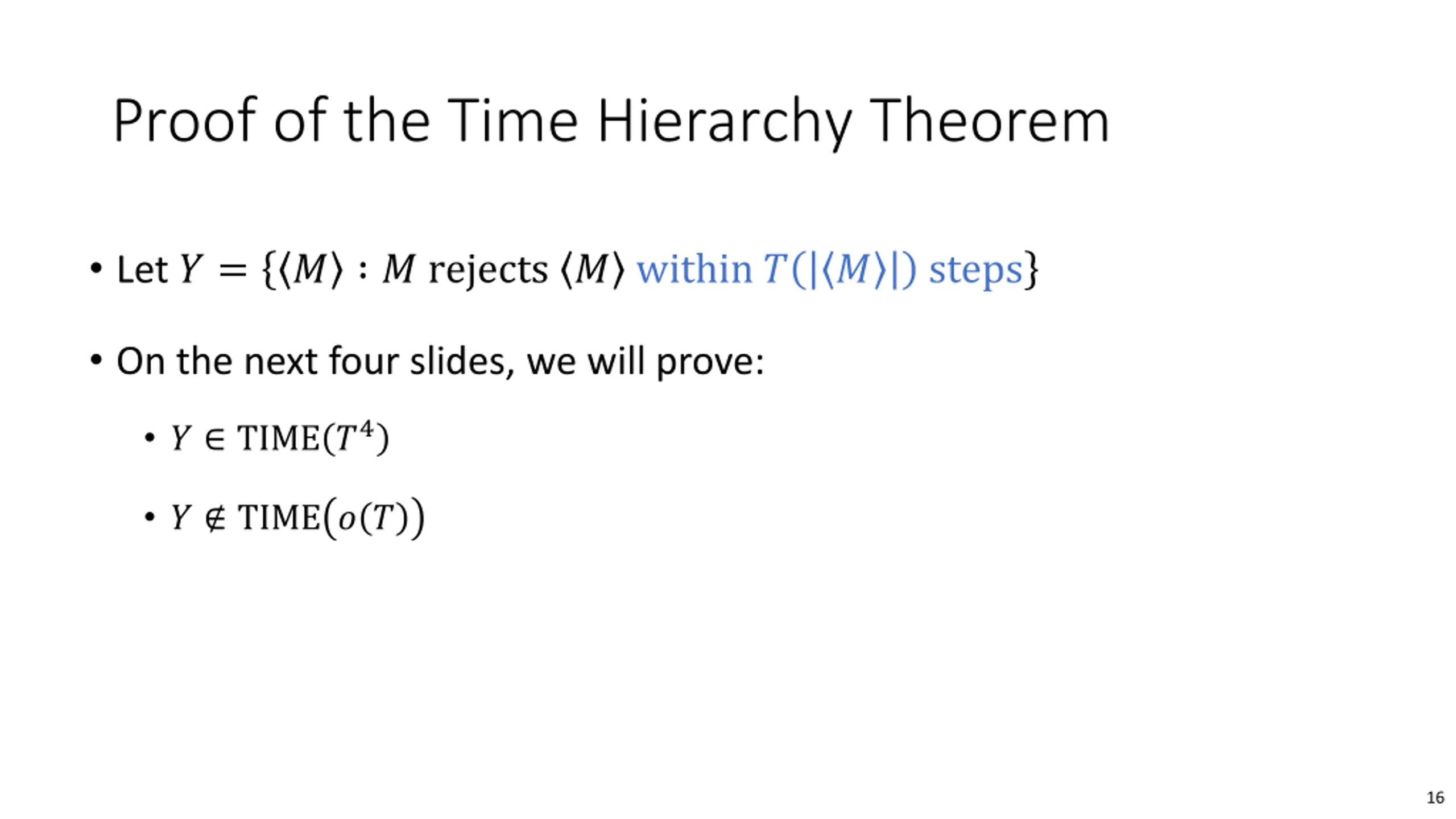 Proof of the Time Hierarchy Theorem

• Let $Y = \{\langle M \rangle : M \text{ rejects } \langle M \rangle \text{ within } T(|\langle M \rangle|) \text{ steps}\}$

• On the next four slides, we will prove:

• $Y \in \text{TIME}(T^4)$

• $Y \notin \text{TIME}(o(T))$

16